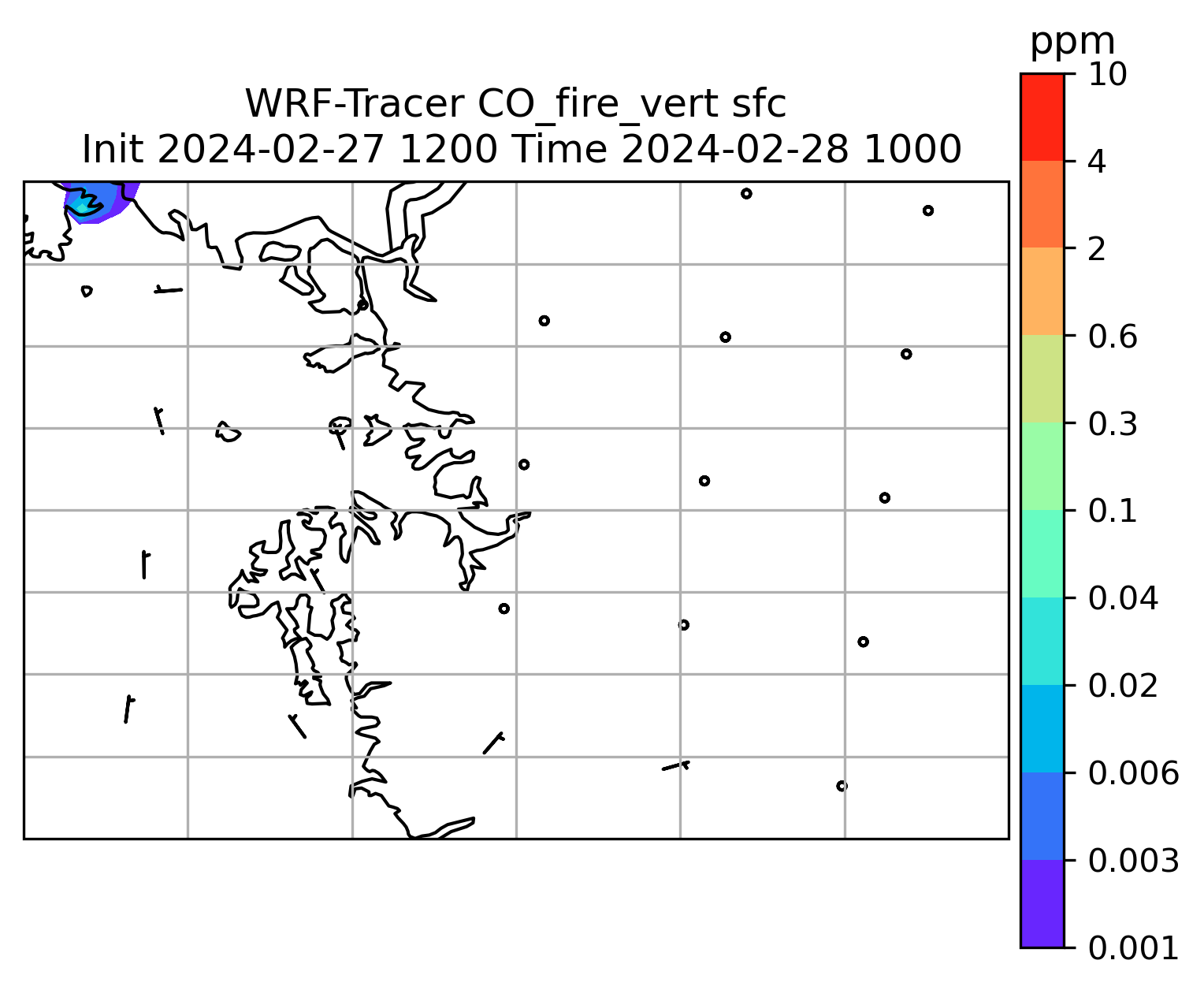 WRF-Tracer CO_fire_vert sfc
Init 2024-02-27 1200 Time 2024-02-28 1000

ppm
10
4
2
0.6
0.3
0.1
0.04
0.02
0.006
0.003
0.001